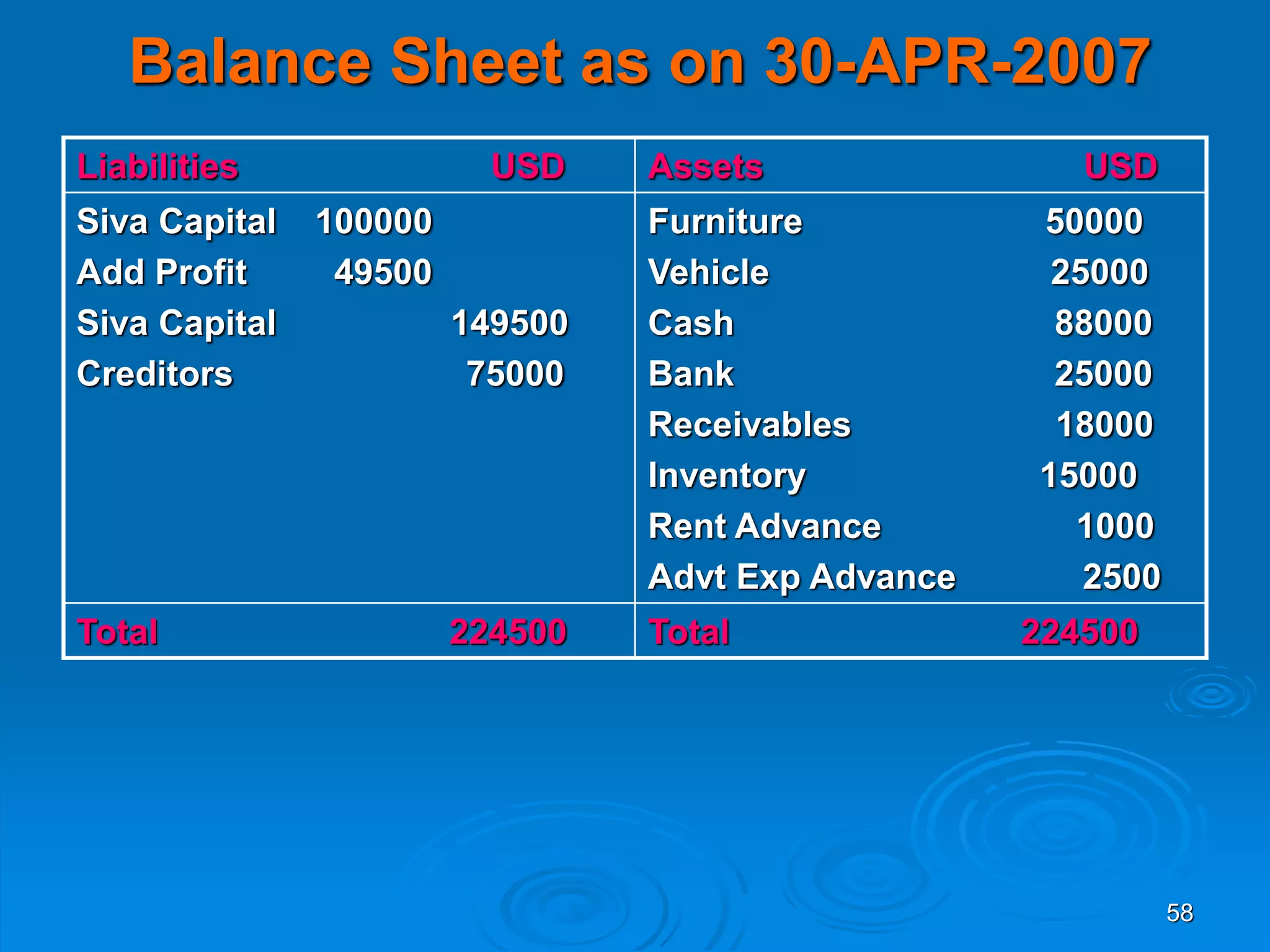 Balance Sheet as on 30-APR-2007

| Liabilities | | USD | Assets | USD |
|---|---|---|---|---|
| Siva Capital | 100000 | | Furniture | 50000 |
| Add Profit | 49500 | | Vehicle | 25000 |
| Siva Capital | | 149500 | Cash | 88000 |
| Creditors | | 75000 | Bank | 25000 |
| | | | Receivables | 18000 |
| | | | Inventory | 15000 |
| | | | Rent Advance | 1000 |
| | | | Advt Exp Advance | 2500 |
| Total | | 224500 | Total | 224500 |

58